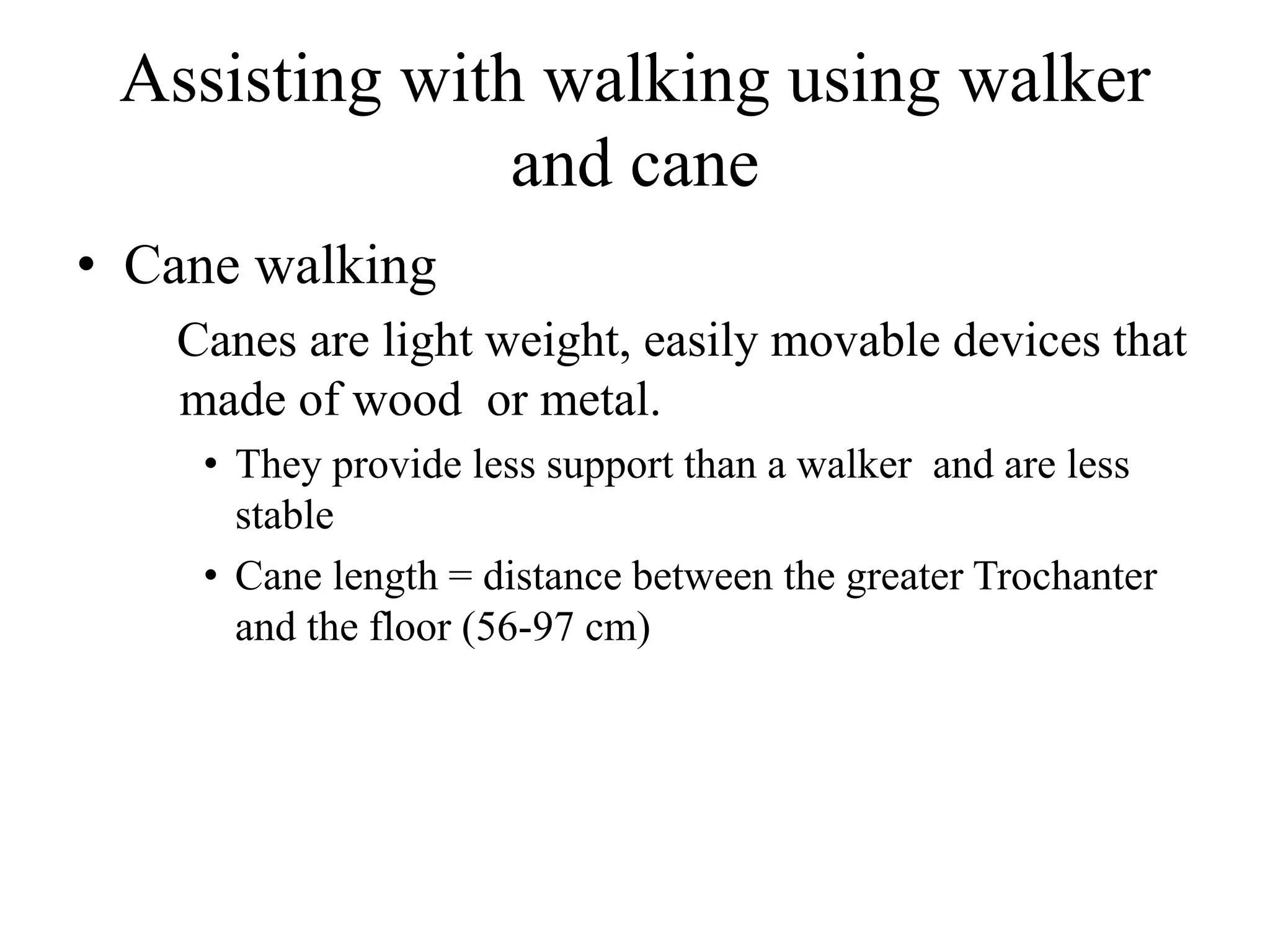 Assisting with walking using walker and cane

• Cane walking

Canes are light weight, easily movable devices that made of wood or metal.

• They provide less support than a walker and are less stable

• Cane length = distance between the greater Trochanter and the floor (56-97 cm)